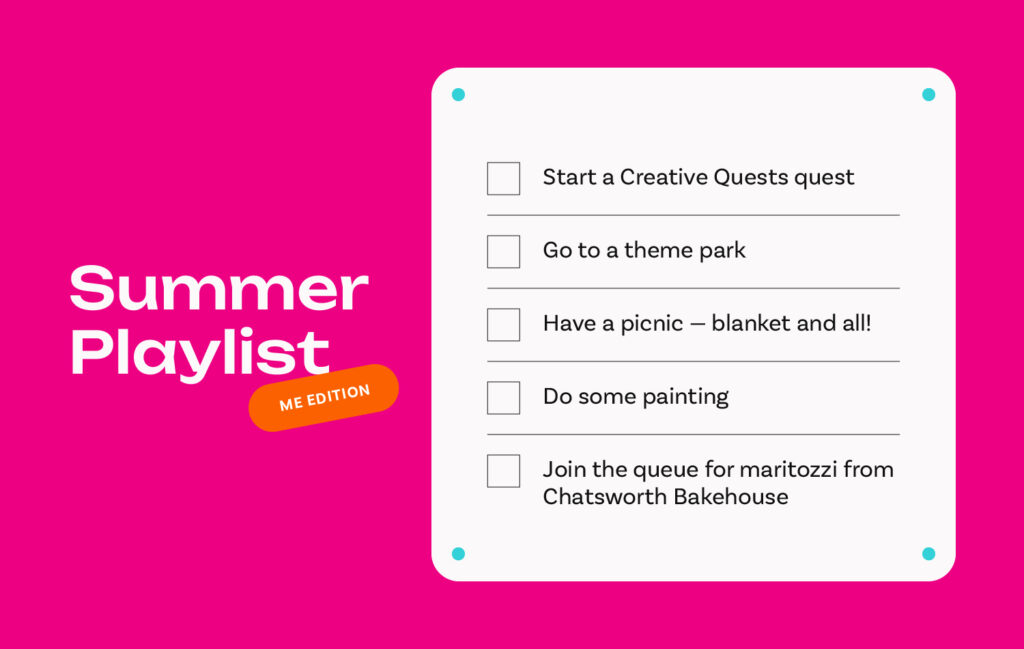 Summer Playlist

ME EDITION

Start a Creative Quests quest

Go to a theme park

Have a picnic — blanket and all!

Do some painting

Join the queue for maritozzi from Chatsworth Bakehouse